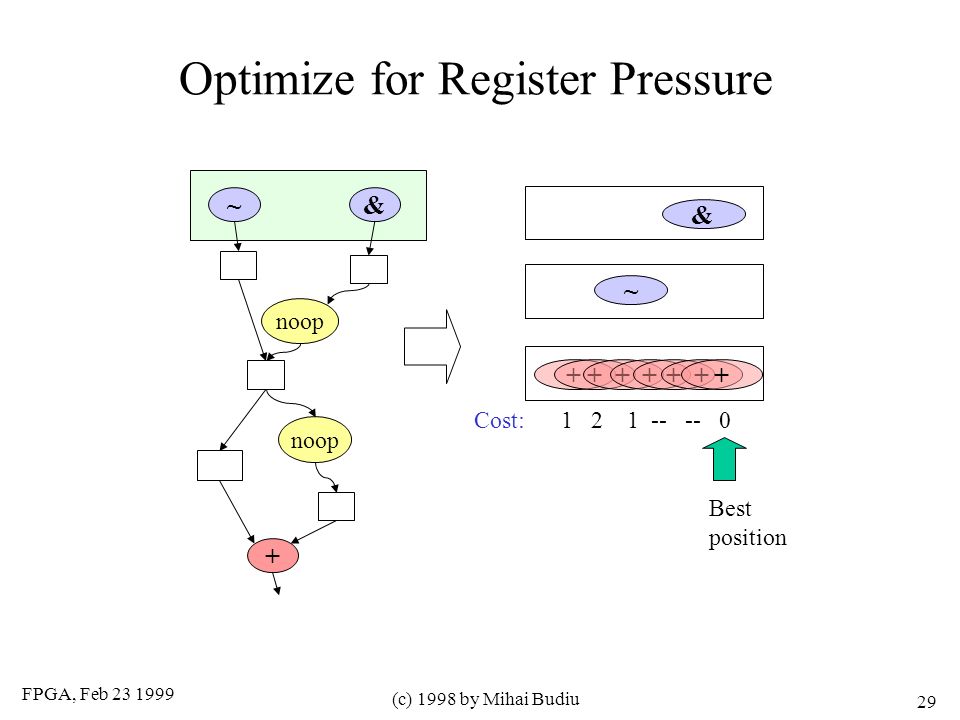 Optimize for Register Pressure

~

&

noop

noop

+

&

~

+ + + + + + +

Cost: 1 2 1 -- -- 0

Best position

FPGA, Feb 23 1999

(c) 1998 by Mihai Budiu

29